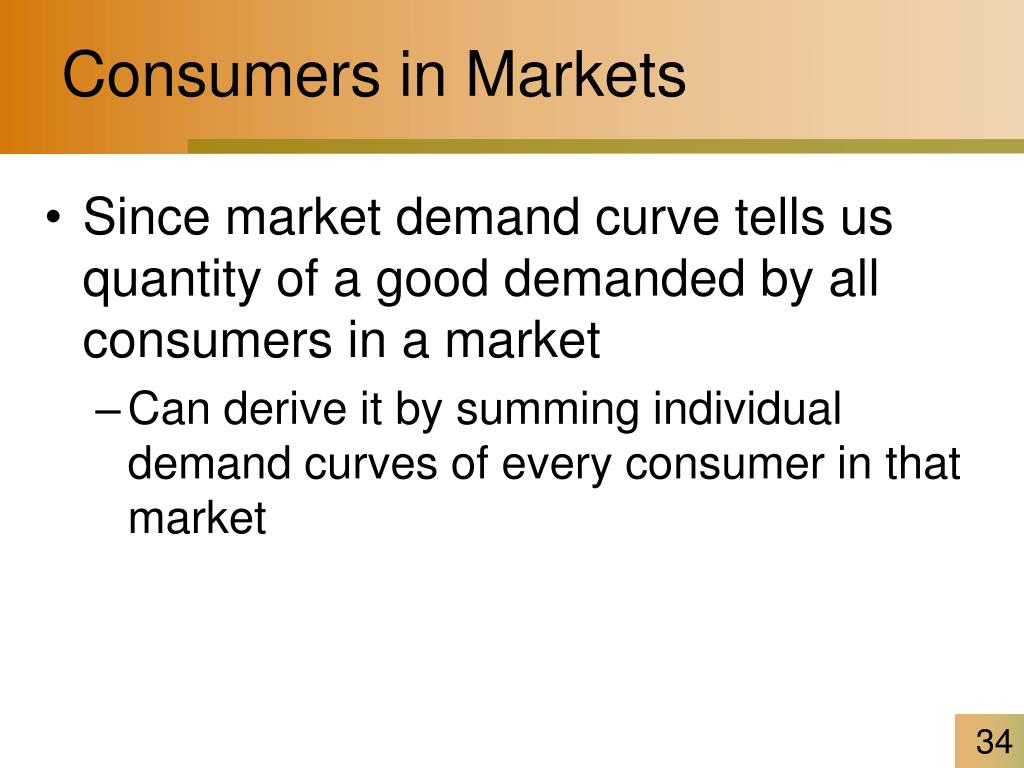 Consumers in Markets

• Since market demand curve tells us quantity of a good demanded by all consumers in a market

– Can derive it by summing individual demand curves of every consumer in that market

34